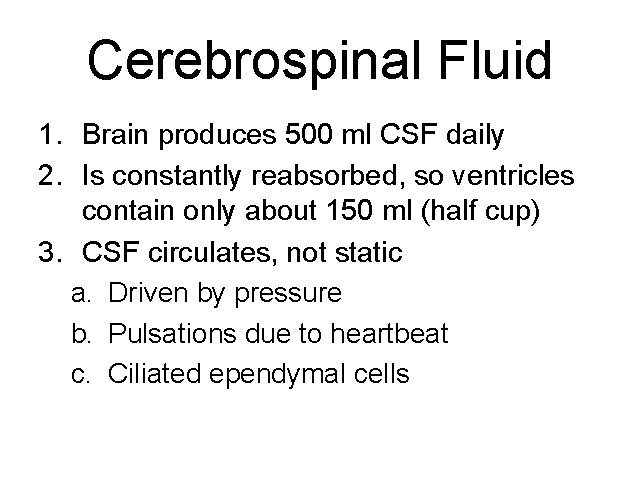 Cerebrospinal Fluid

1. Brain produces 500 ml CSF daily
2. Is constantly reabsorbed, so ventricles contain only about 150 ml (half cup)
3. CSF circulates, not static
a. Driven by pressure
b. Pulsations due to heartbeat
c. Ciliated ependymal cells